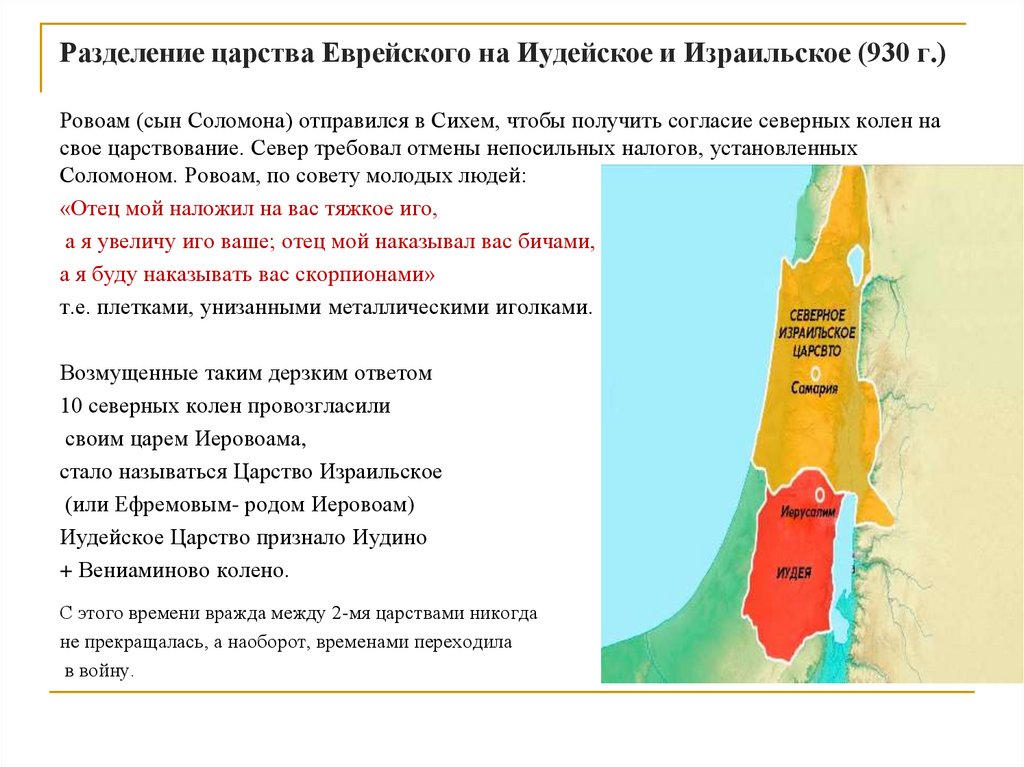 Разделение царства Еврейского на Иудейское и Израильское (930 г.)

Ровоам (сын Соломона) отправился в Сихем, чтобы получить согласие северных колен на свое царствование. Север требовал отмены непосильных налогов, установленных Соломоном. Ровоам, по совету молодых людей:

«Отец мой наложил на вас тяжкое иго,
а я увеличу иго ваше; отец мой наказывал вас бичами,
а я буду наказывать вас скорпионами»
т.е. плетками, унизанными металлическими иголками.

Возмущенные таким дерзким ответом
10 северных колен провозгласили
своим царем Иеровоама,
стало называться Царство Израильское
(или Ефремовым- родом Иеровоам)
Иудейское Царство признало Иудино
+ Вениаминово колено.

С этого времени вражда между 2-мя царствами никогда не прекращалась, а наоборот, временами переходила в войну.

СЕВЕРНОЕ ИЗРАИЛЬСКОЕ ЦАРСВТО
Самария
Иерусалим
ИУДЕЯ